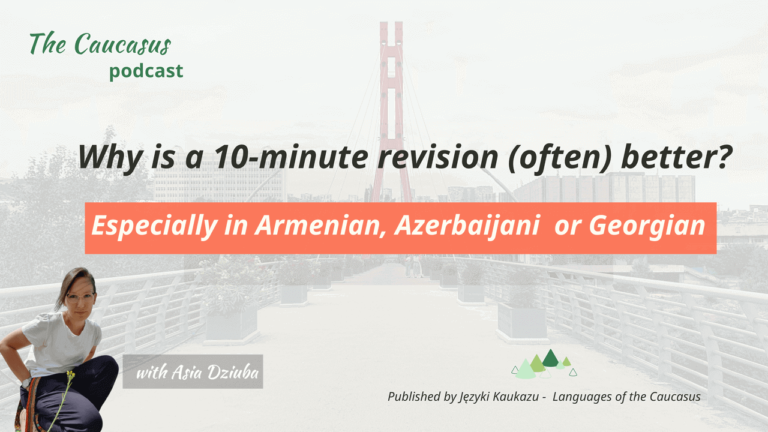 The Caucasus
podcast

Why is a 10-minute revision (often) better?

Especially in Armenian, Azerbaijani or Georgian

with Asia Dziuba

Published by Języki Kaukazu - Languages of the Caucasus